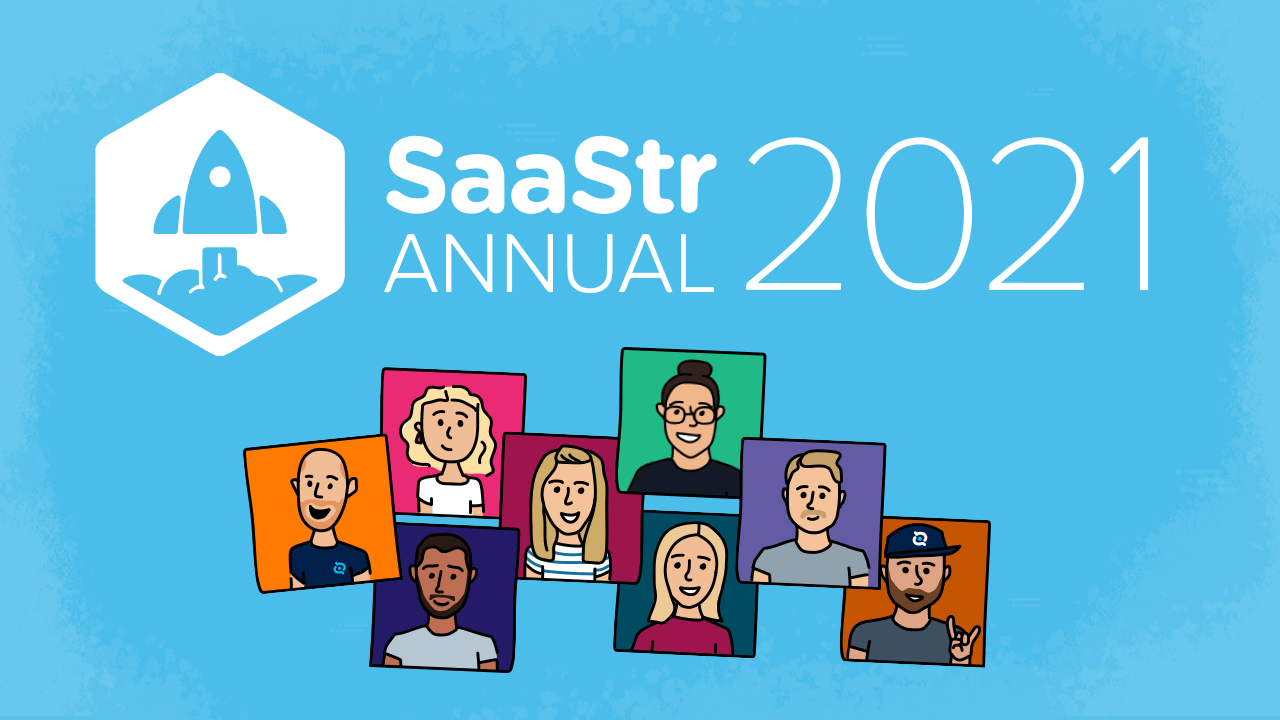 SaaStr ANNUAL 2021